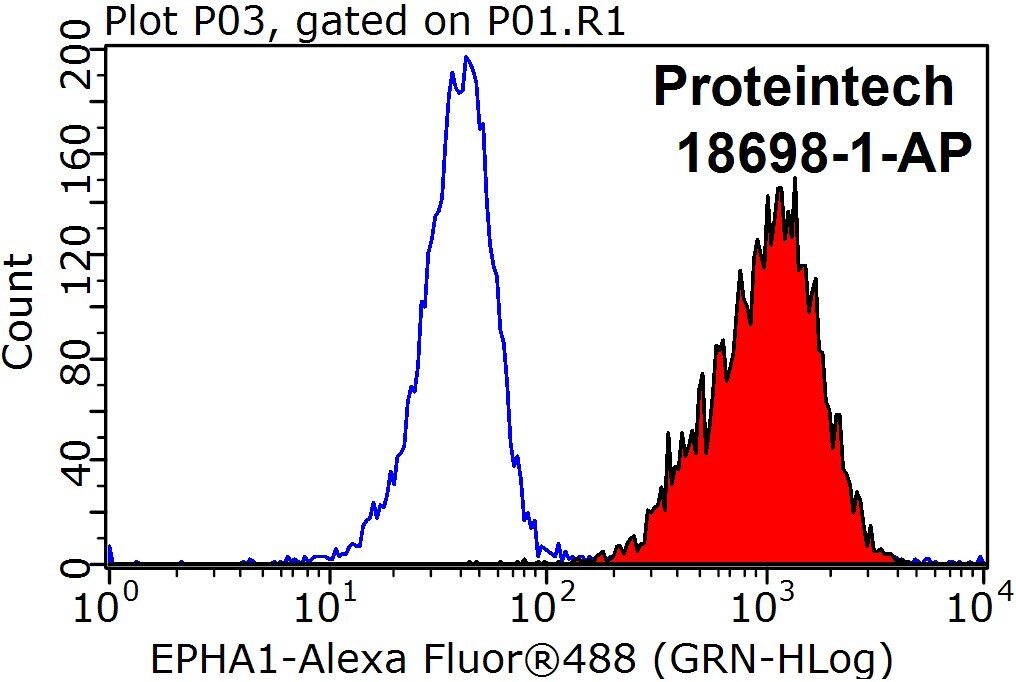 Plot P03, gated on P01.R1

Proteintech
18698-1-AP

Count

200
160
120
80
40
0

$10^0$ $10^1$ $10^2$ $10^3$ $10^4$

EPHA1-Alexa Fluor®488 (GRN-HLog)